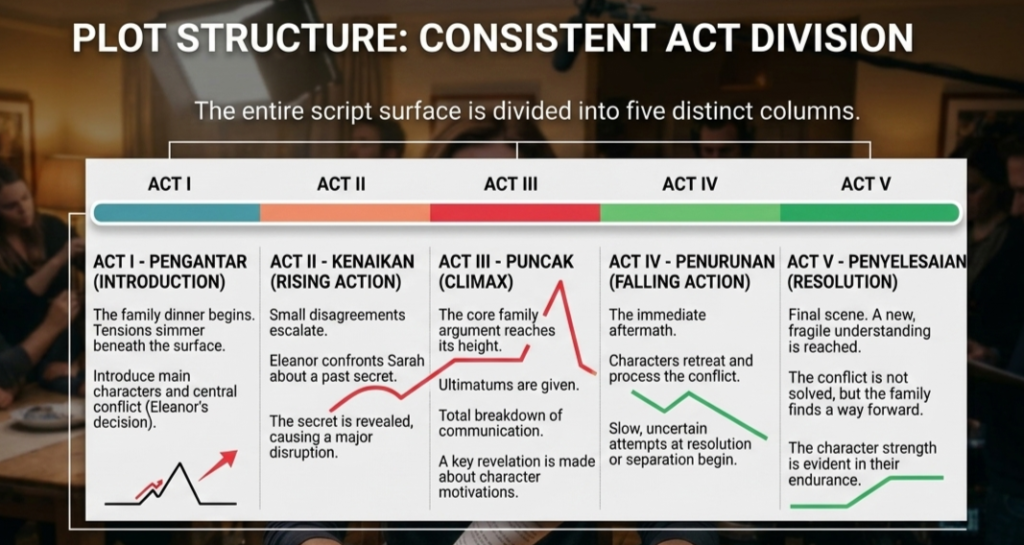 PLOT STRUCTURE: CONSISTENT ACT DIVISION

The entire script surface is divided into five distinct columns.

ACT I

ACT II

ACT III

ACT IV

ACT V

ACT I - PENGANTAR (INTRODUCTION)

The family dinner begins. Tensions simmer beneath the surface.

Introduce main characters and central conflict (Eleanor's decision).

ACT II - KENAIKAN (RISING ACTION)

Small disagreements escalate.

Eleanor confronts Sarah about a past secret.

The secret is revealed, causing a major disruption.

ACT III - PUNCAK (CLIMAX)

The core family argument reaches its height.

Ultimatums are given.

Total breakdown of communication.

A key revelation is made about character motivations.

ACT IV - PENURUNAN (FALLING ACTION)

The immediate aftermath.

Characters retreat and process the conflict.

Slow, uncertain attempts at resolution or separation begin.

ACT V - PENYELESAIAN (RESOLUTION)

Final scene. A new, fragile understanding is reached.

The conflict is not solved, but the family finds a way forward.

The character strength is evident in their endurance.